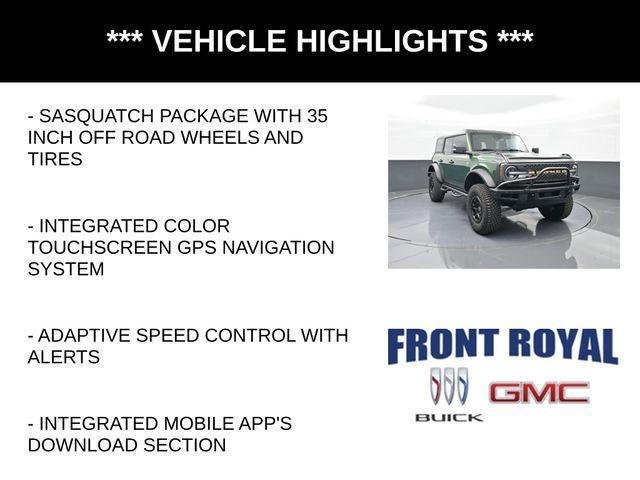 *** VEHICLE HIGHLIGHTS ***

- SASQUATCH PACKAGE WITH 35 INCH OFF ROAD WHEELS AND TIRES

- INTEGRATED COLOR TOUCHSCREEN GPS NAVIGATION SYSTEM

- ADAPTIVE SPEED CONTROL WITH ALERTS

- INTEGRATED MOBILE APP'S DOWNLOAD SECTION

FRONT ROYAL

BUICK

GMC